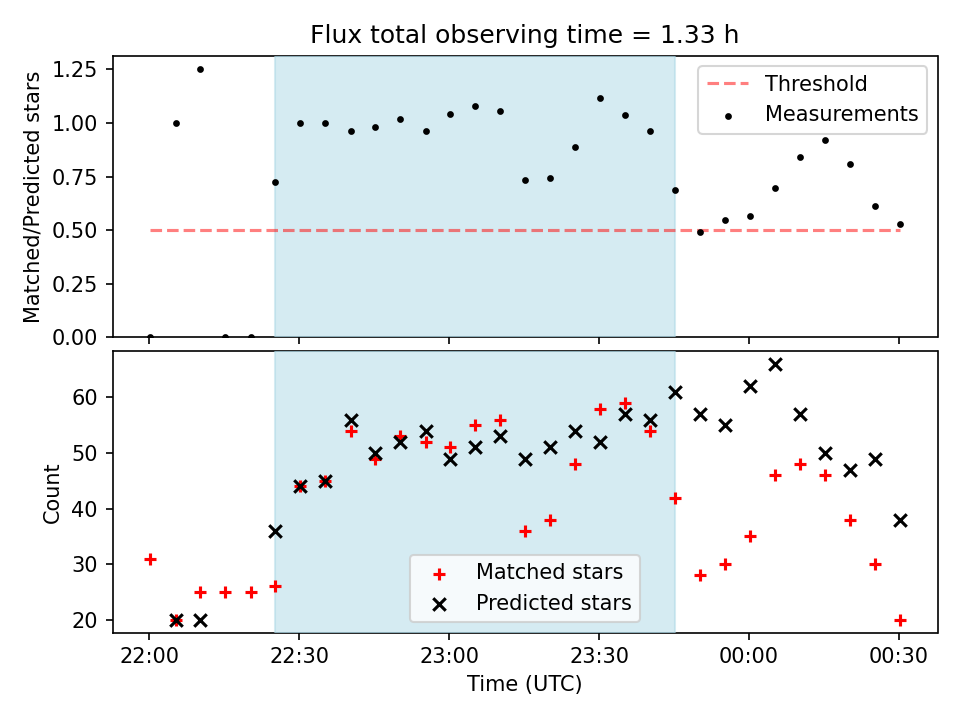 Flux total observing time = 1.33 h

Matched/Predicted stars

1.25
1.00
0.75
0.50
0.25
0.00

Threshold
Measurements

Count

60
50
40
30
20

Matched stars
Predicted stars

22:00
22:30
23:00
23:30
00:00
00:30

Time (UTC)